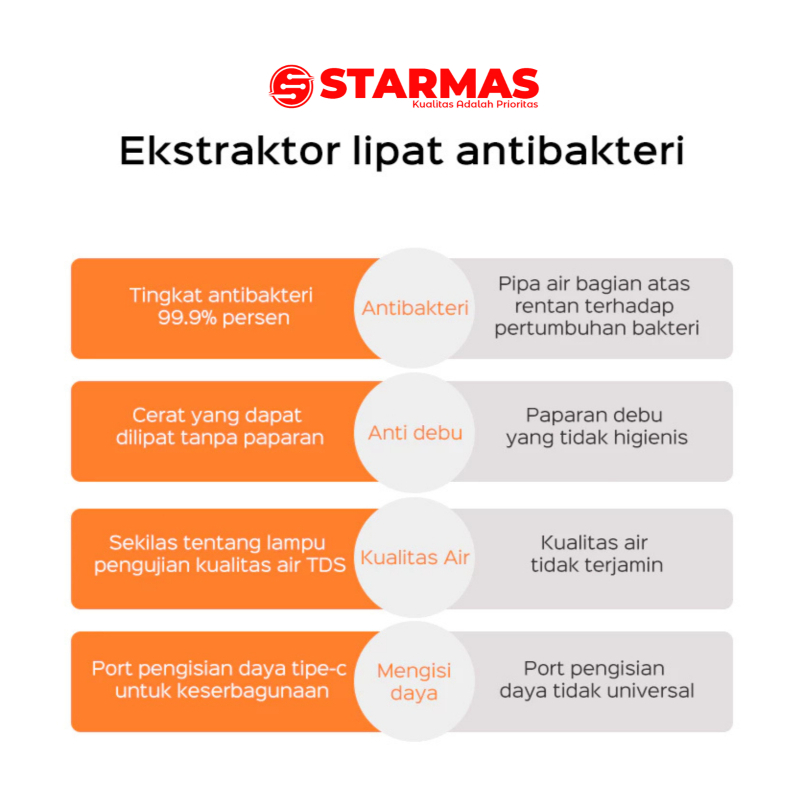 STARMAS
Kualitas Adalah Prioritas

Ekstraktor lipat antibakteri

Tingkat antibakteri 99.9% persen

Antibakteri

Pipa air bagian atas rentan terhadap pertumbuhan bakteri

Cerat yang dapat dilipat tanpa paparan

Anti debu

Paparan debu yang tidak higienis

Sekilas tentang lampu pengujian kualitas air TDS

Kualitas Air

Kualitas air tidak terjamin

Port pengisian daya tipe-c untuk keserbagunaan

Mengisi daya

Port pengisian daya tidak universal